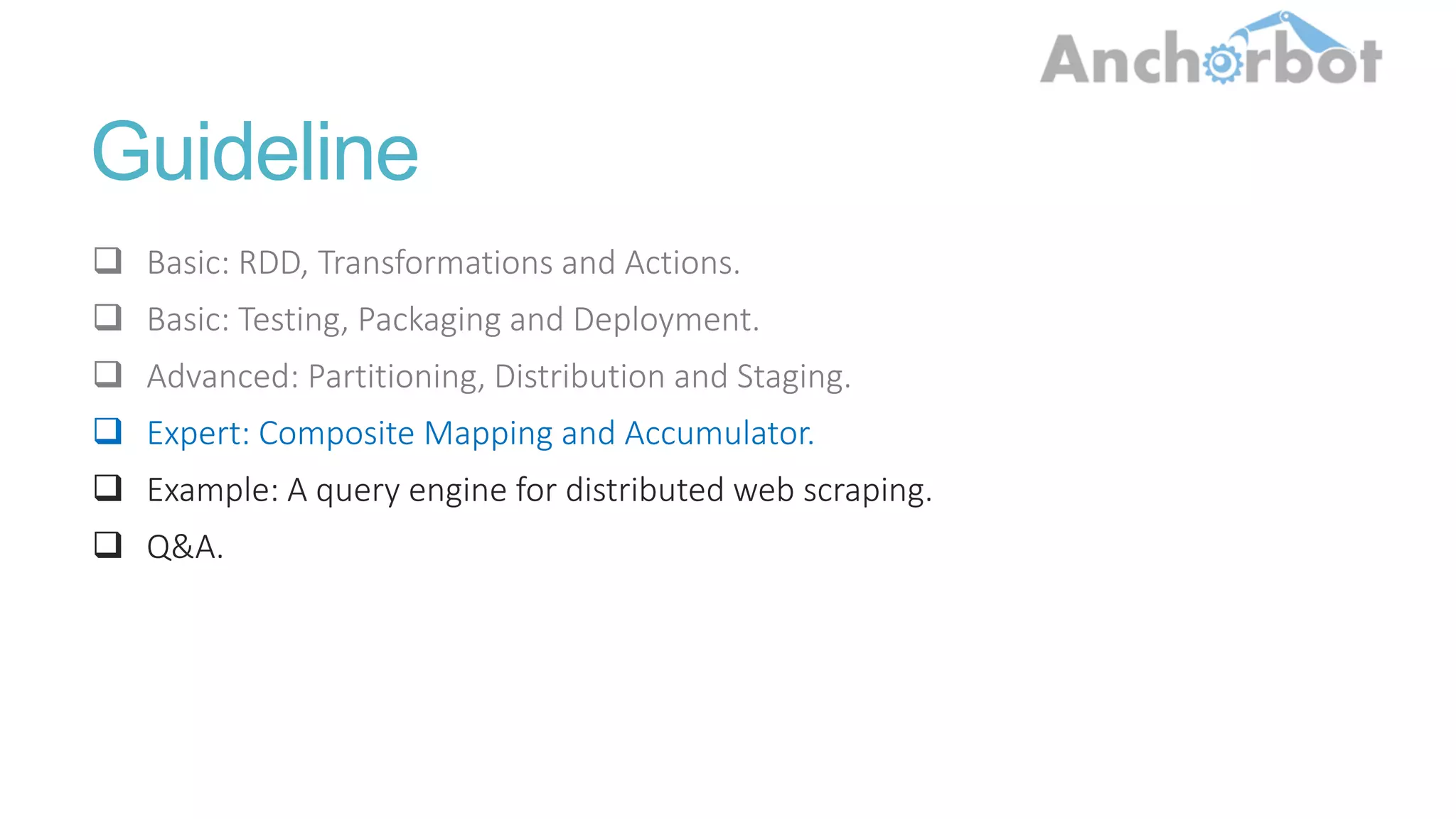 Anchorbot

Guideline

❑ Basic: RDD, Transformations and Actions.
❑ Basic: Testing, Packaging and Deployment.
❑ Advanced: Partitioning, Distribution and Staging.
❑ Expert: Composite Mapping and Accumulator.
❑ Example: A query engine for distributed web scraping.
❑ Q&A.